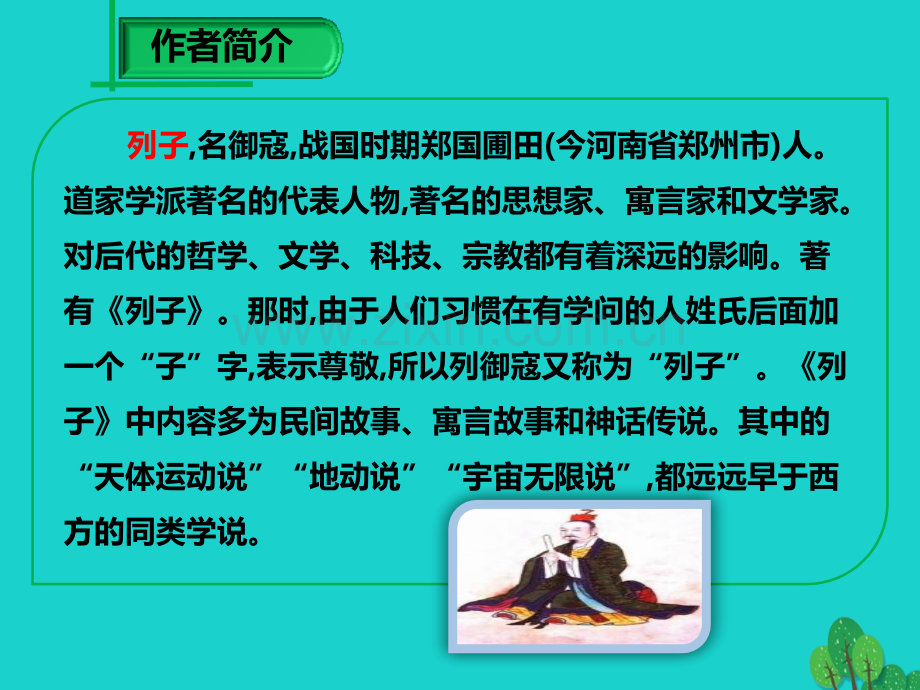 作者简介

列子,名御寇,战国时期郑国圃田(今河南省郑州市)人。道家学派著名的代表人物,著名的思想家、寓言家和文学家。对后代的哲学、文学、科技、宗教都有着深远的影响。著有《列子》。那时,由于人们习惯在有学问的人姓氏后面加一个“子”字,表示尊敬,所以列御寇又称为“列子”。《列子》中内容多为民间故事、寓言故事和神话传说。其中的“天体运动说”“地动说”“宇宙无限说”,都远远早于西方的同类学说。

www.zixin.com.cn